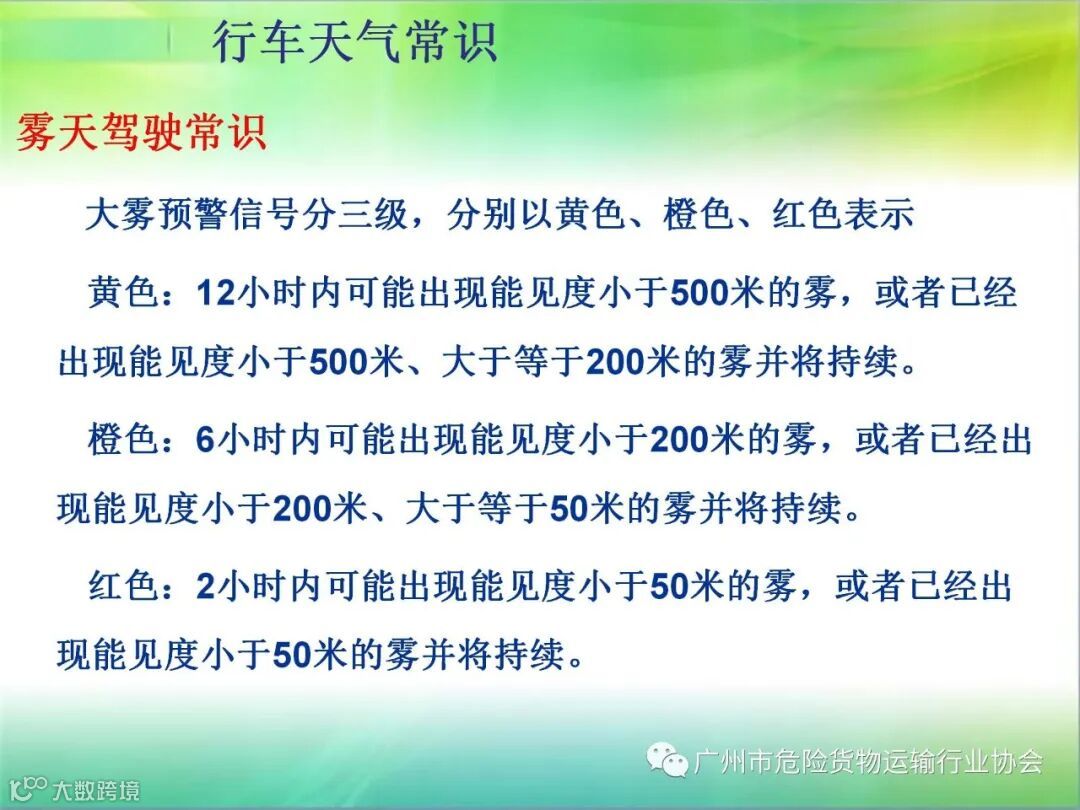 行车天气常识

雾天驾驶常识

大雾预警信号分三级，分别以黄色、橙色、红色表示

黄色：12小时内可能出现能见度小于500米的雾，或者已经出现能见度小于500米、大于等于200米的雾并将持续。

橙色：6小时内可能出现能见度小于200米的雾，或者已经出现能见度小于200米、大于等于50米的雾并将持续。

红色：2小时内可能出现能见度小于50米的雾，或者已经出现能见度小于50米的雾并将持续。

广州市危险货物运输行业协会

大数跨境